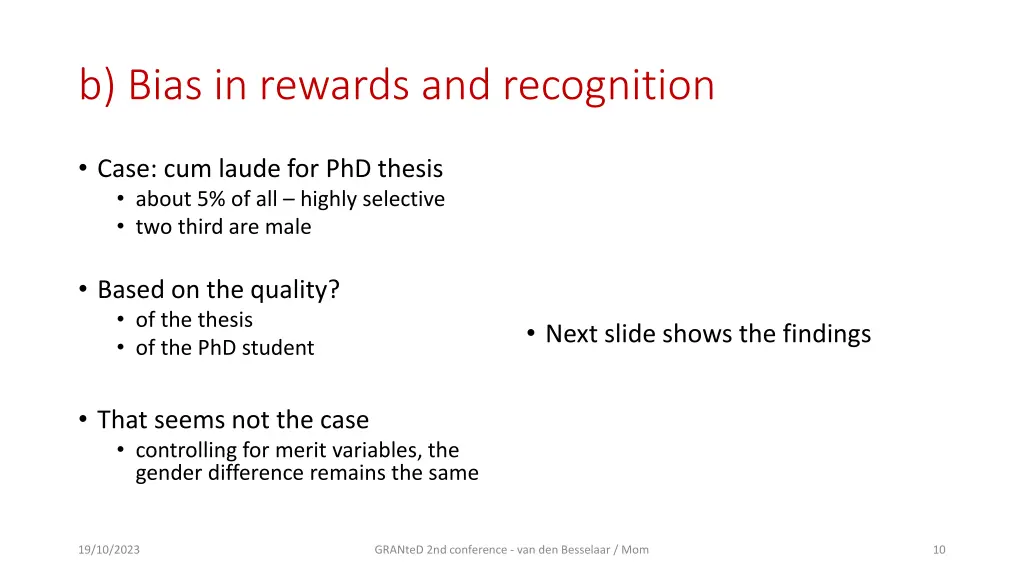 b) Bias in rewards and recognition

• Case: cum laude for PhD thesis
  • about 5% of all – highly selective
  • two third are male

• Based on the quality?
  • of the thesis
  • of the PhD student

• That seems not the case
  • controlling for merit variables, the gender difference remains the same

• Next slide shows the findings

19/10/2023

GRANteD 2nd conference - van den Besselaar / Mom

10